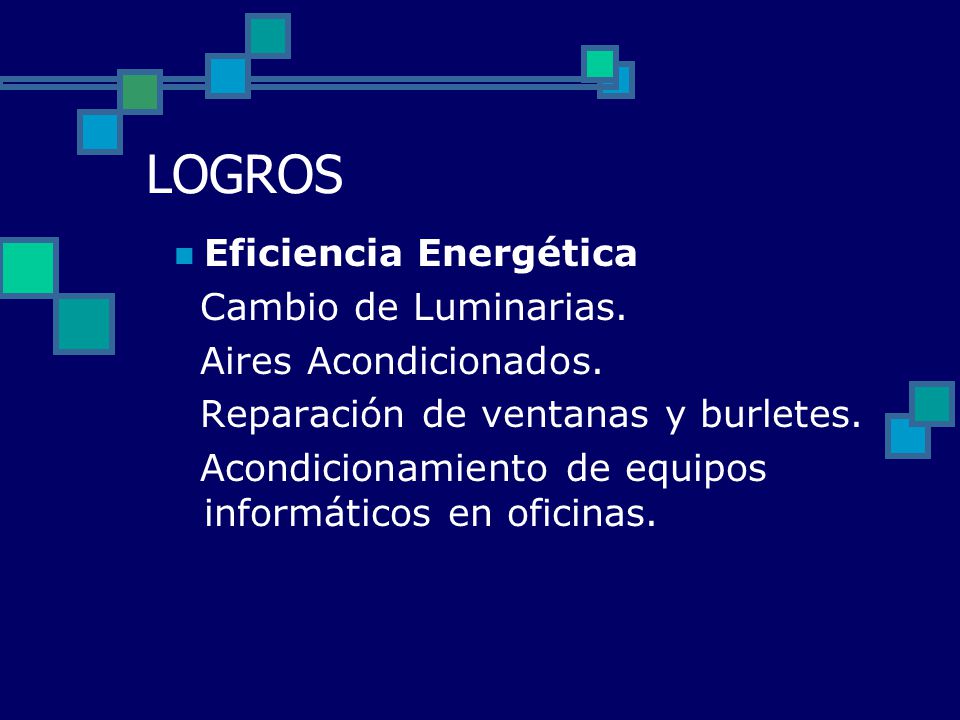 LOGROS

Eficiencia Energética

Cambio de Luminarias.

Aires Acondicionados.

Reparación de ventanas y burletes.

Acondicionamiento de equipos informáticos en oficinas.